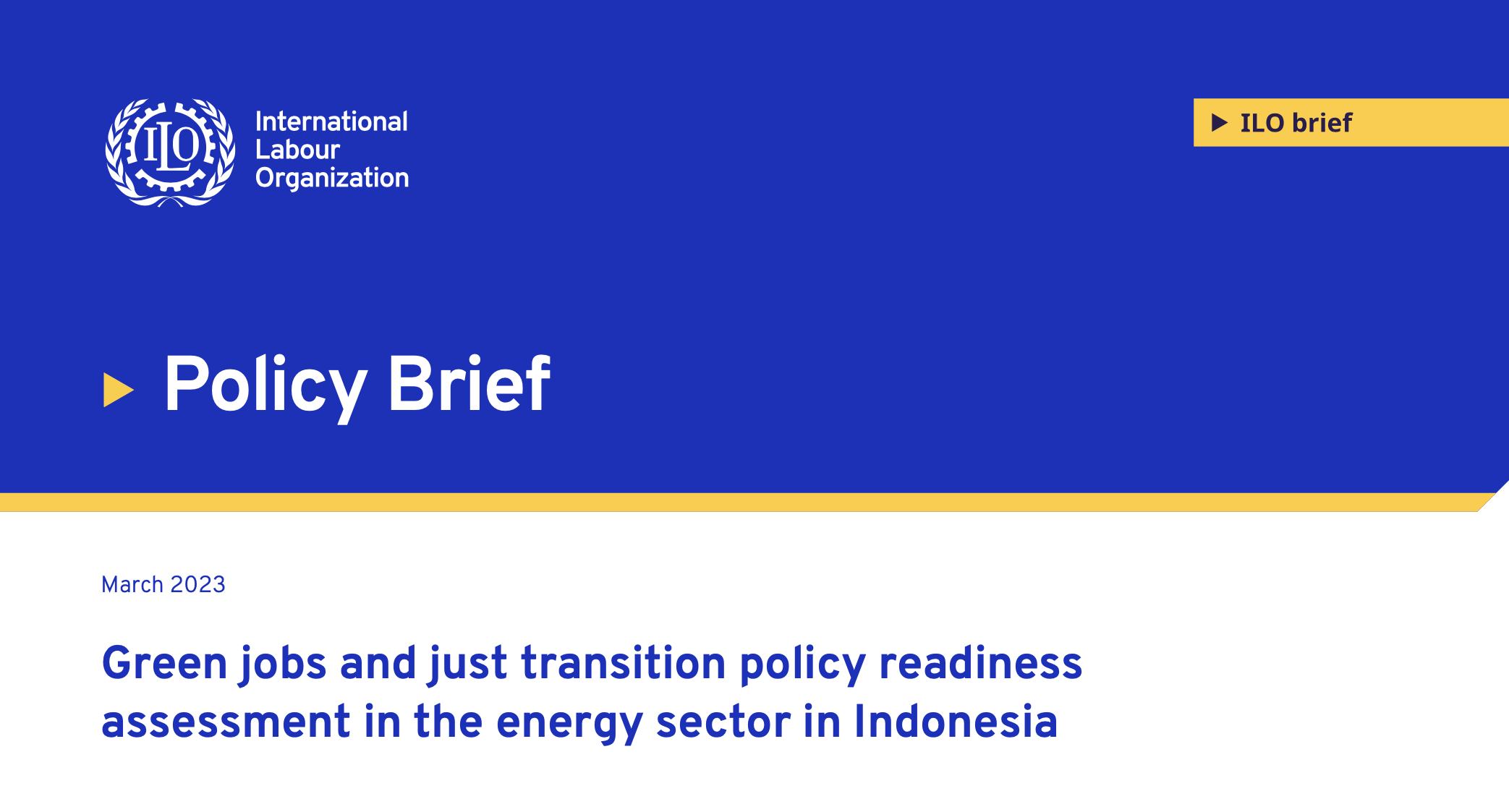 ILO

International
Labour
Organization

ILO brief

Policy Brief

March 2023

Green jobs and just transition policy readiness assessment in the energy sector in Indonesia